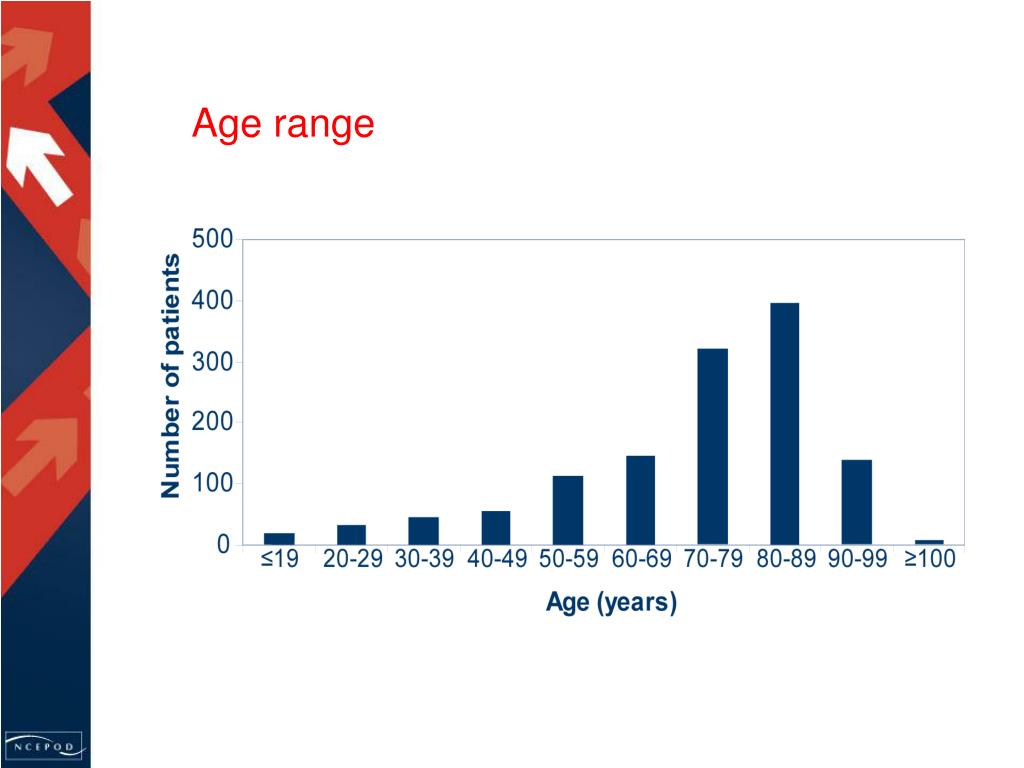 Age range

Number of patients

500
400
300
200
100
0

≤19 20-29 30-39 40-49 50-59 60-69 70-79 80-89 90-99 ≥100

Age (years)

NCEPOD